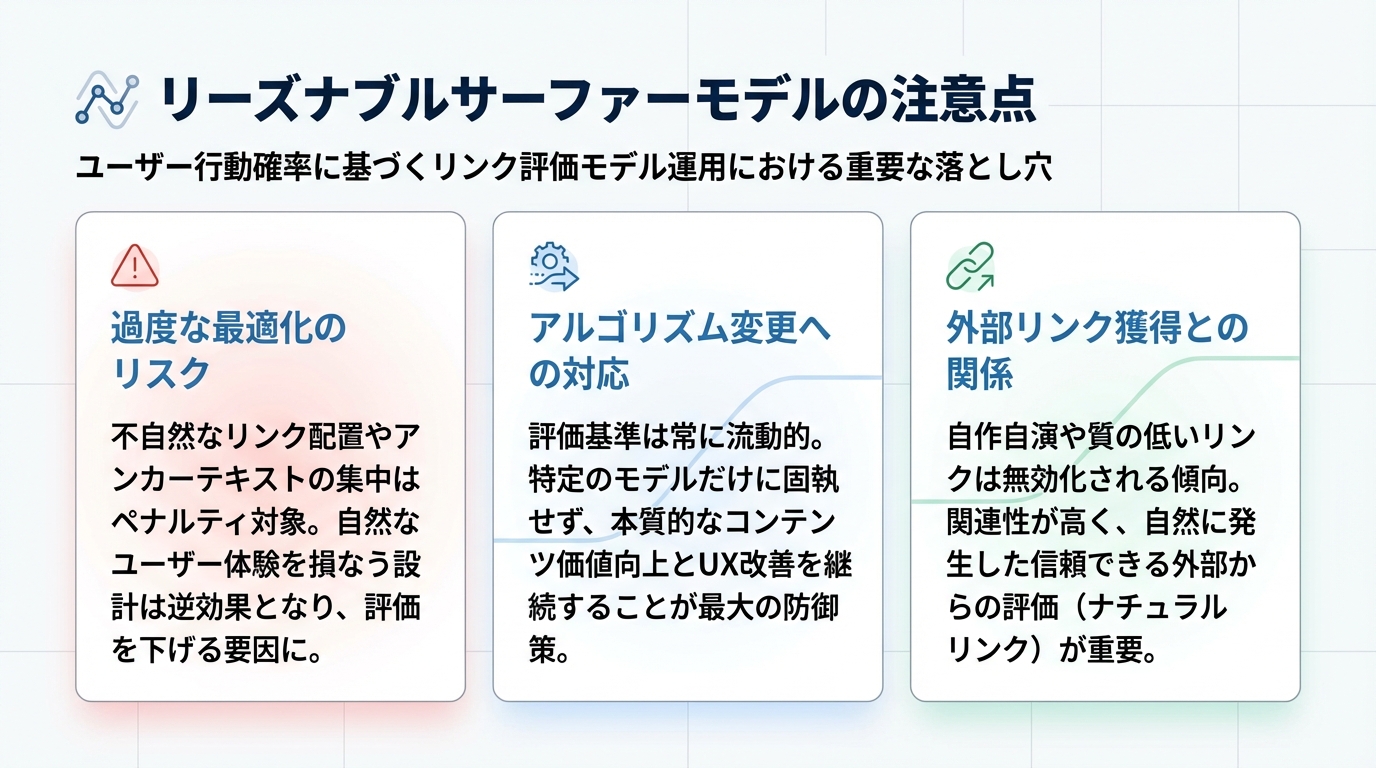 リーズナブルサーファーモデルの注意点

ユーザー行動確率に基づくリンク評価モデル運用における重要な落とし穴

過度な最適化のリスク

不自然なリンク配置やアンカーテキストの集中はペナルティ対象。自然なユーザー体験を損なう設計は逆効果となり、評価を下げる要因に。

アルゴリズム変更への対応

評価基準は常に流動的。特定のモデルだけに固執せず、本質的なコンテンツ価値向上とUX改善を継続することが最大の防御策。

外部リンク獲得との関係

自作自演や質の低いリンクは無効化される傾向。関連性が高く、自然に発生した信頼できる外部からの評価（ナチュラルリンク）が重要。